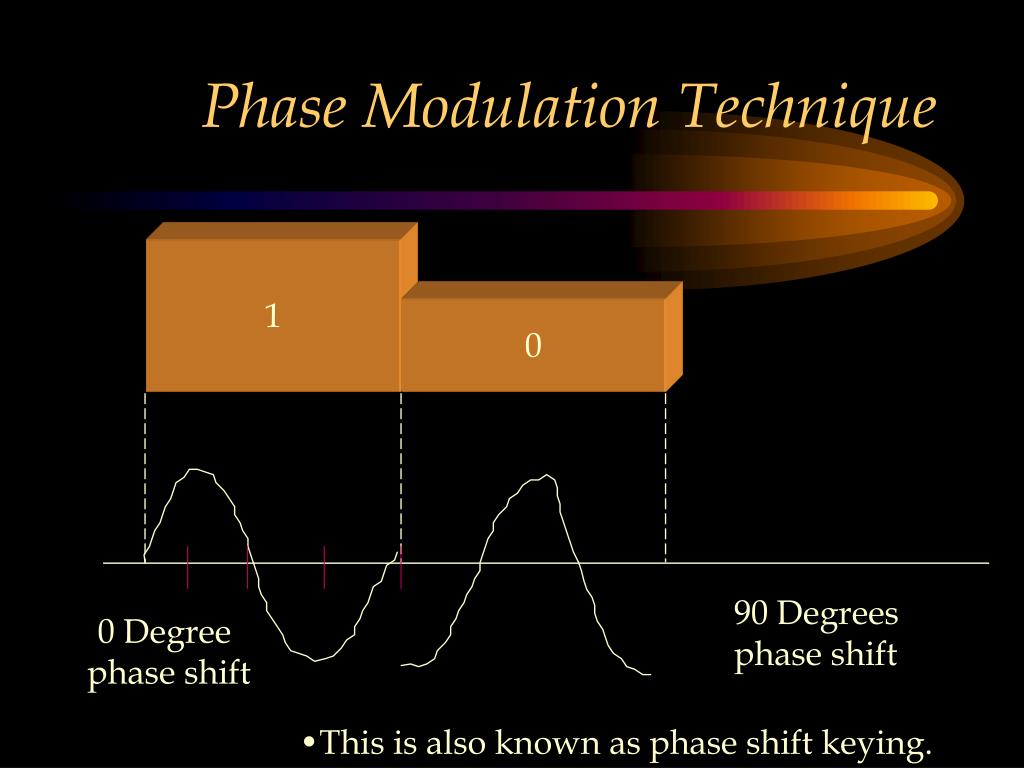 Phase Modulation Technique

1

0

0 Degree
phase shift

90 Degrees
phase shift

•This is also known as phase shift keying.